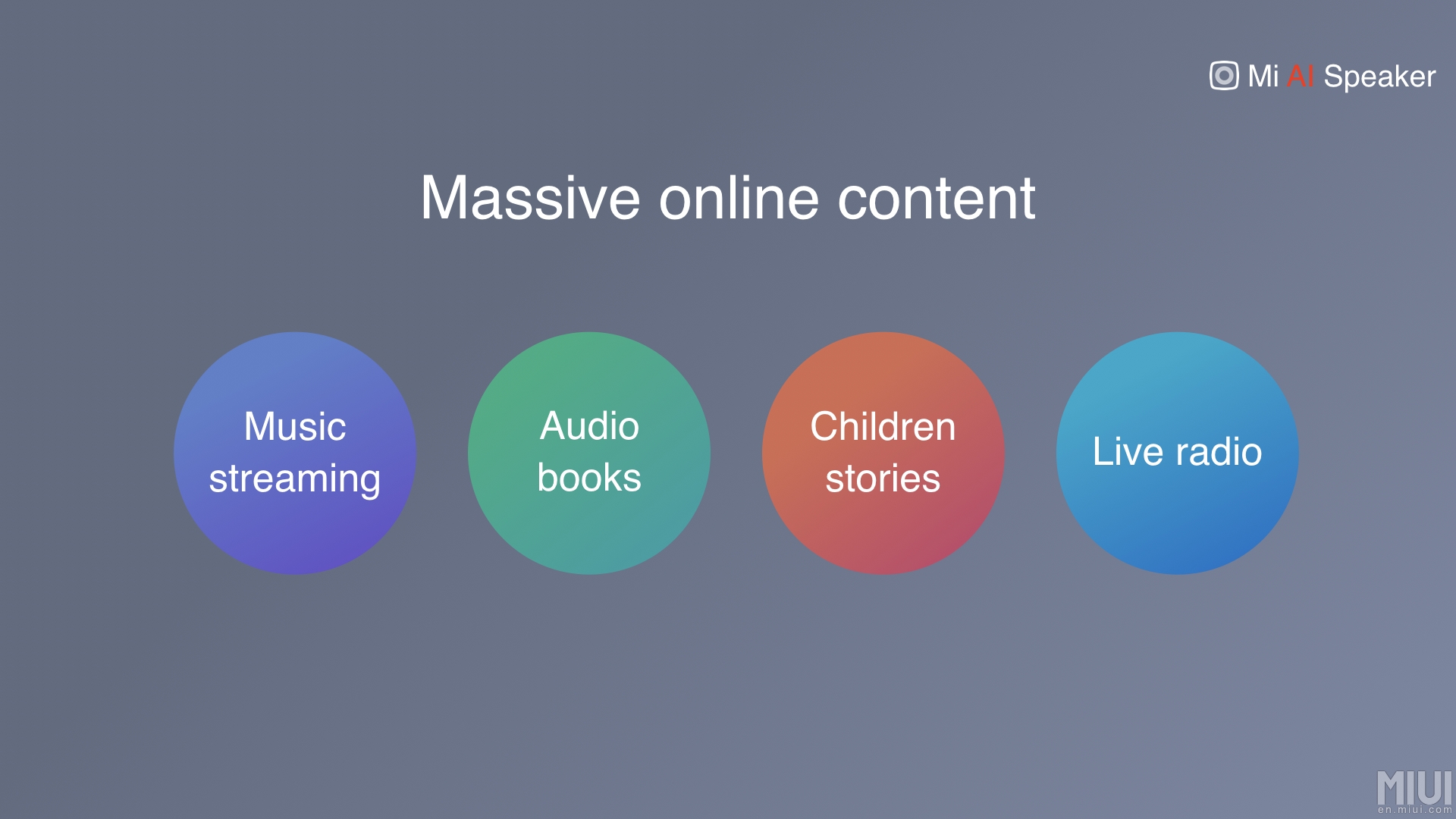 Mi AI Speaker

Massive online content

Music streaming

Audio books

Children stories

Live radio

MIUI
en.miui.com